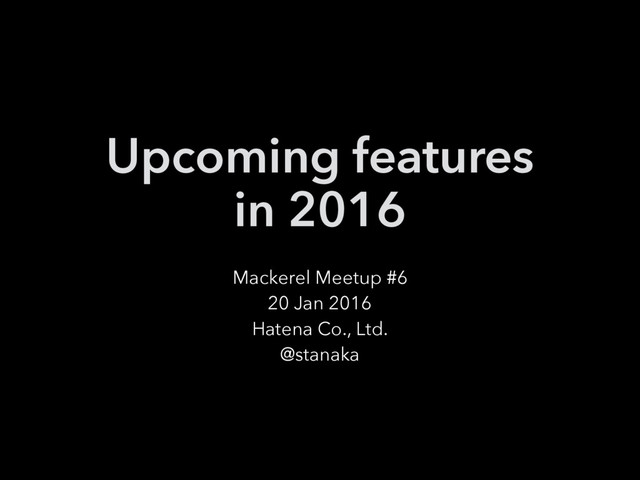 Upcoming features in 2016

Mackerel Meetup #6
20 Jan 2016
Hatena Co., Ltd.
@stanaka